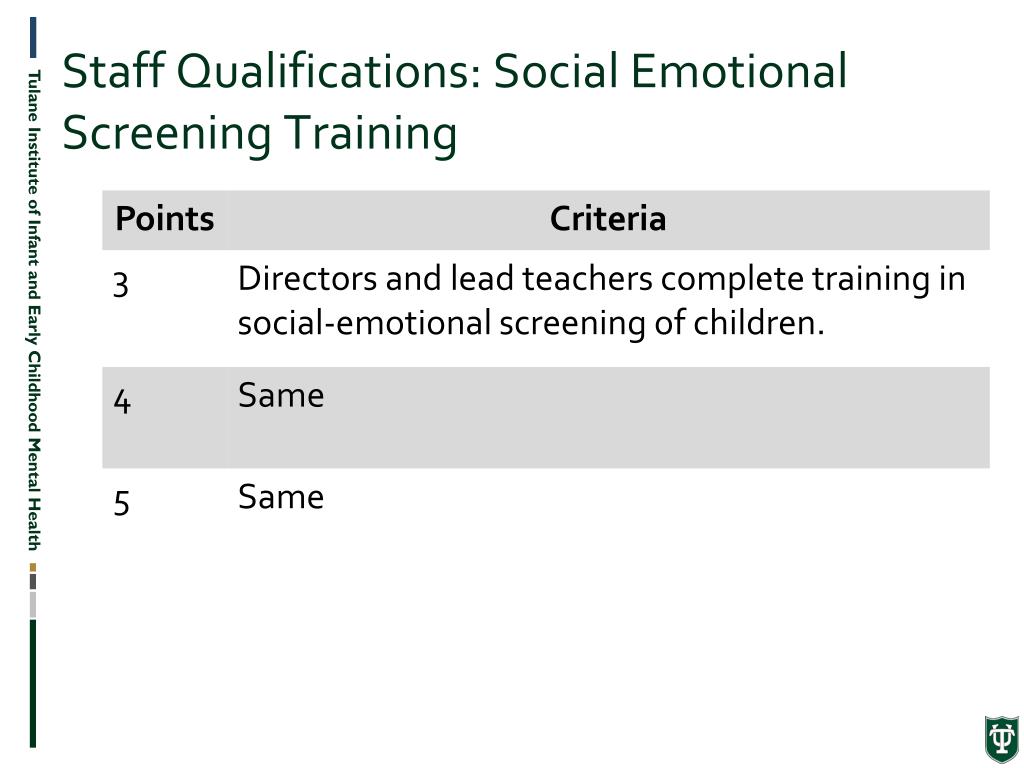 Tulane Institute of Infant and Early Childhood Mental Health

Staff Qualifications: Social Emotional Screening Training

| Points | Criteria |
|---|---|
| 3 | Directors and lead teachers complete training in social-emotional screening of children. |
| 4 | Same |
| 5 | Same |